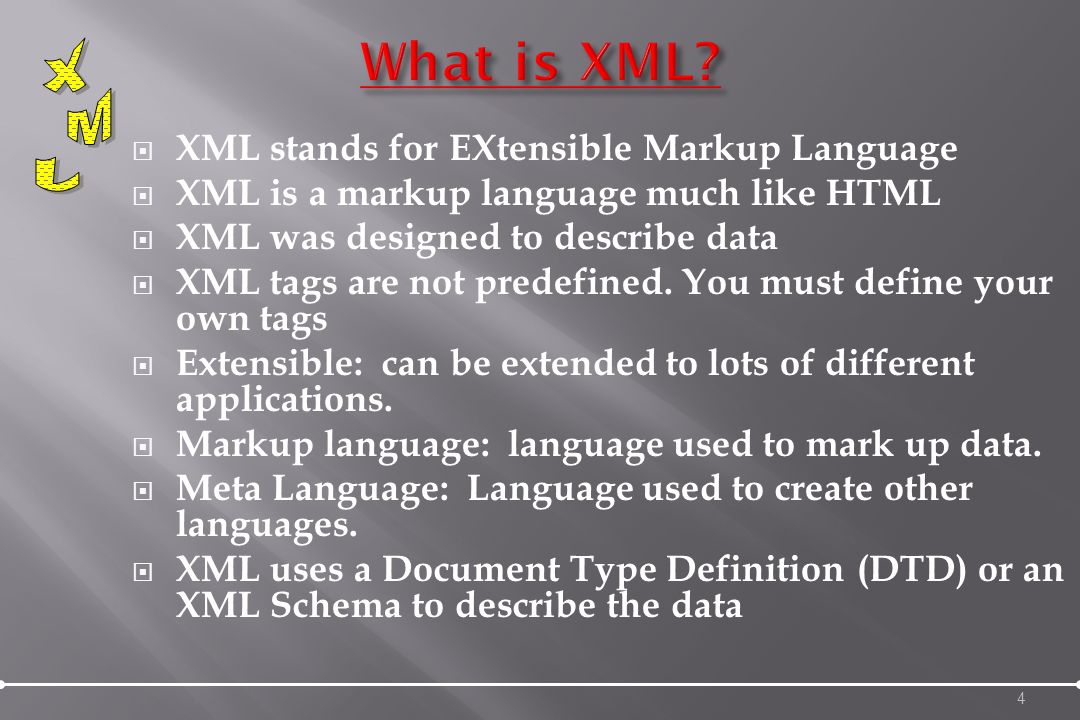 X
M
L

What is XML?

XML stands for EXtensible Markup Language

XML is a markup language much like HTML

XML was designed to describe data

XML tags are not predefined. You must define your own tags

Extensible: can be extended to lots of different applications.

Markup language: language used to mark up data.

Meta Language: Language used to create other languages.

XML uses a Document Type Definition (DTD) or an XML Schema to describe the data

4